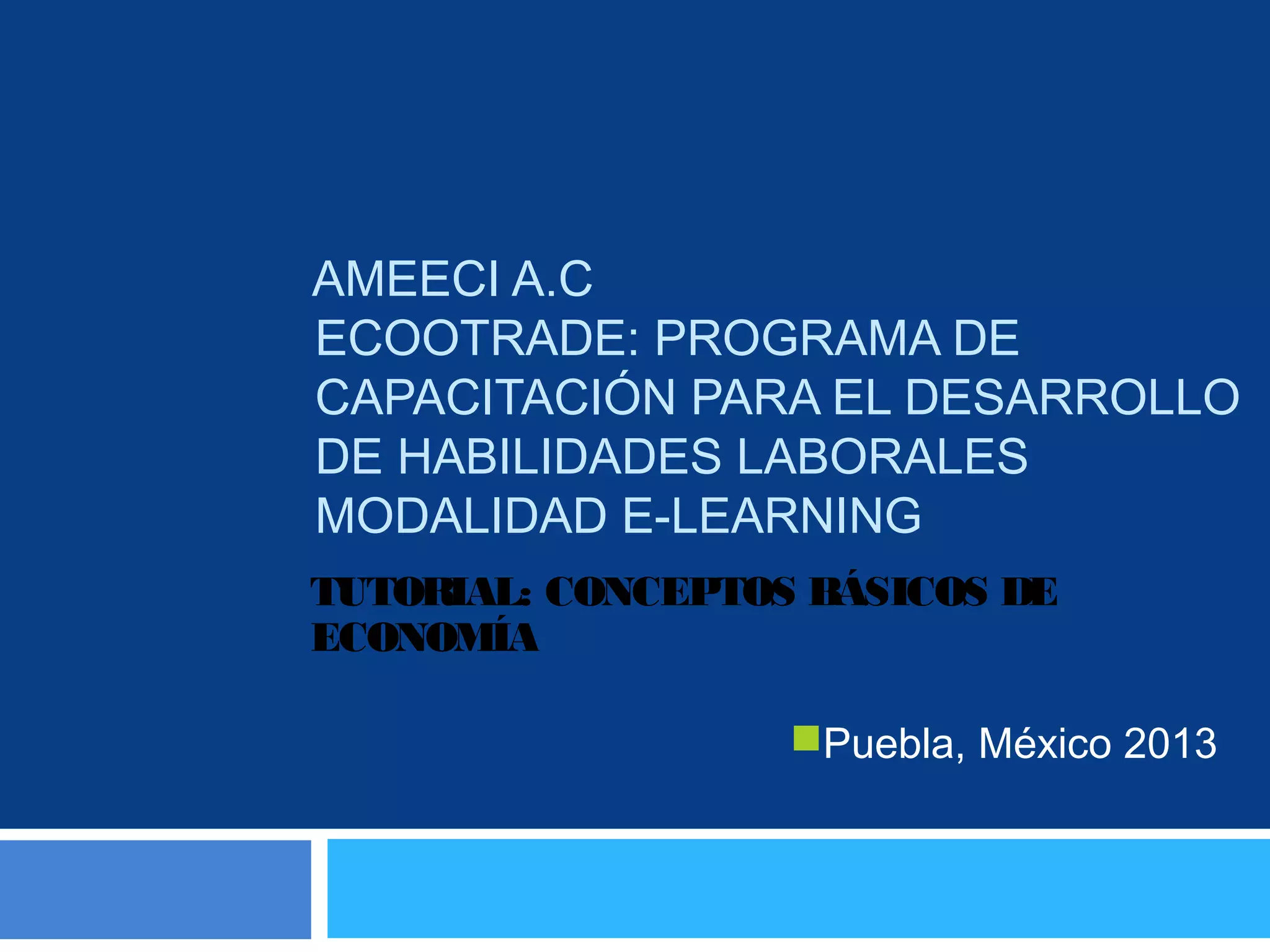 AMEECI A.C
ECOOTRADE: PROGRAMA DE CAPACITACIÓN PARA EL DESARROLLO DE HABILIDADES LABORALES MODALIDAD E-LEARNING

TUTORIAL: CONCEPTOS BÁSICOS DE ECONOMÍA

Puebla, México 2013